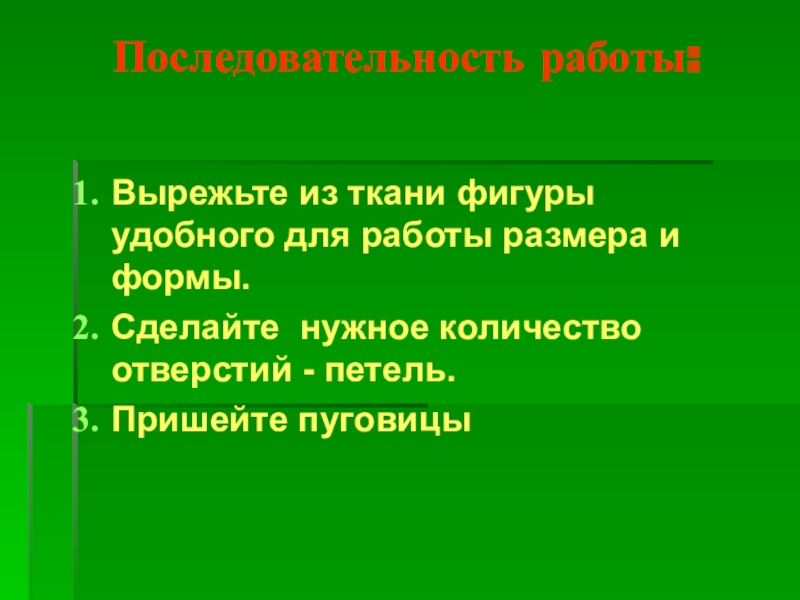 Последовательность работы:

1. Вырежьте из ткани фигуры удобного для работы размера и формы.
2. Сделайте нужное количество отверстий - петель.
3. Пришейте пуговицы